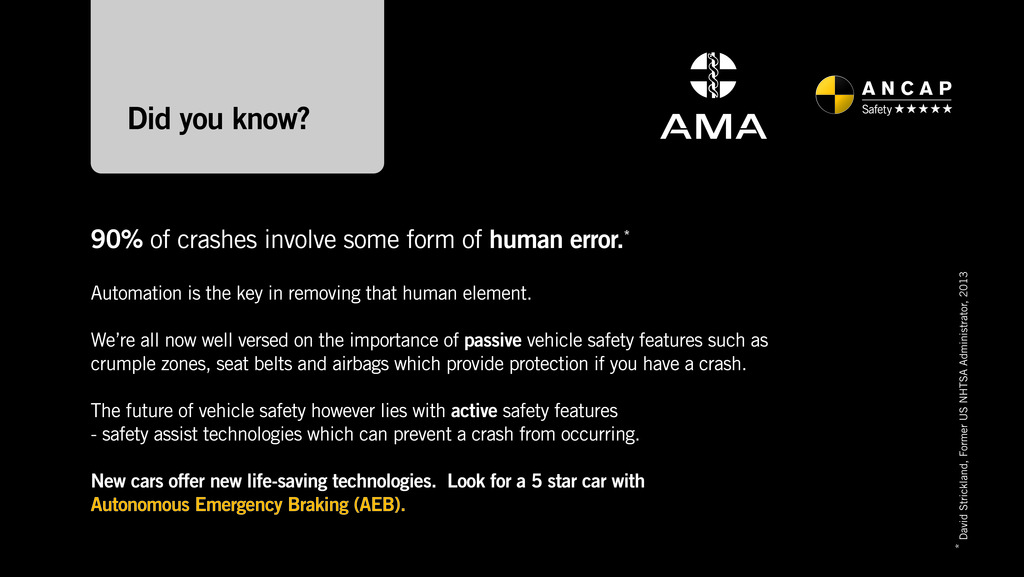 Did you know?

AMA

ANCAP
Safety ★★★★★

90% of crashes involve some form of human error.*

Automation is the key in removing that human element.

We're all now well versed on the importance of passive vehicle safety features such as crumple zones, seat belts and airbags which provide protection if you have a crash.

The future of vehicle safety however lies with active safety features
- safety assist technologies which can prevent a crash from occurring.

New cars offer new life-saving technologies. Look for a 5 star car with Autonomous Emergency Braking (AEB).

* David Strickland, Former US NHTSA Administrator, 2013